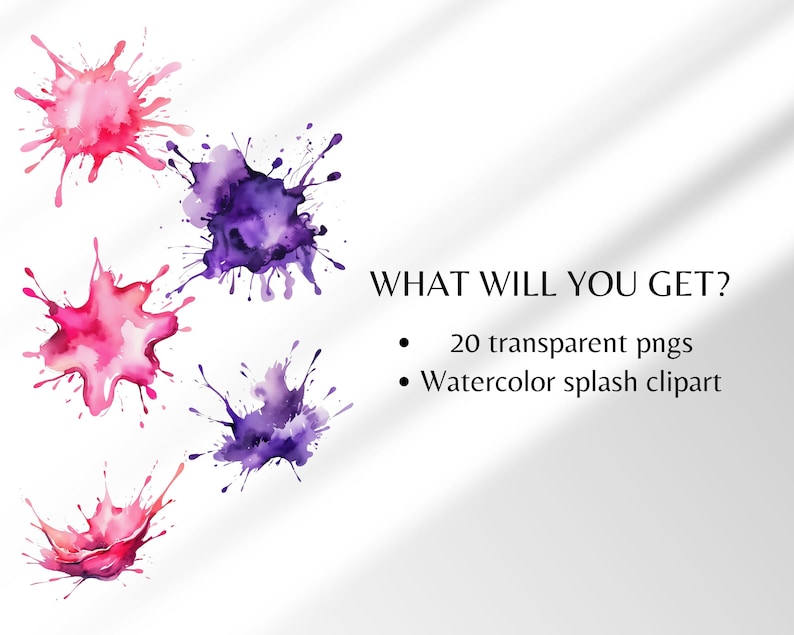 WHAT WILL YOU GET?

• 20 transparent pngs
• Watercolor splash clipart